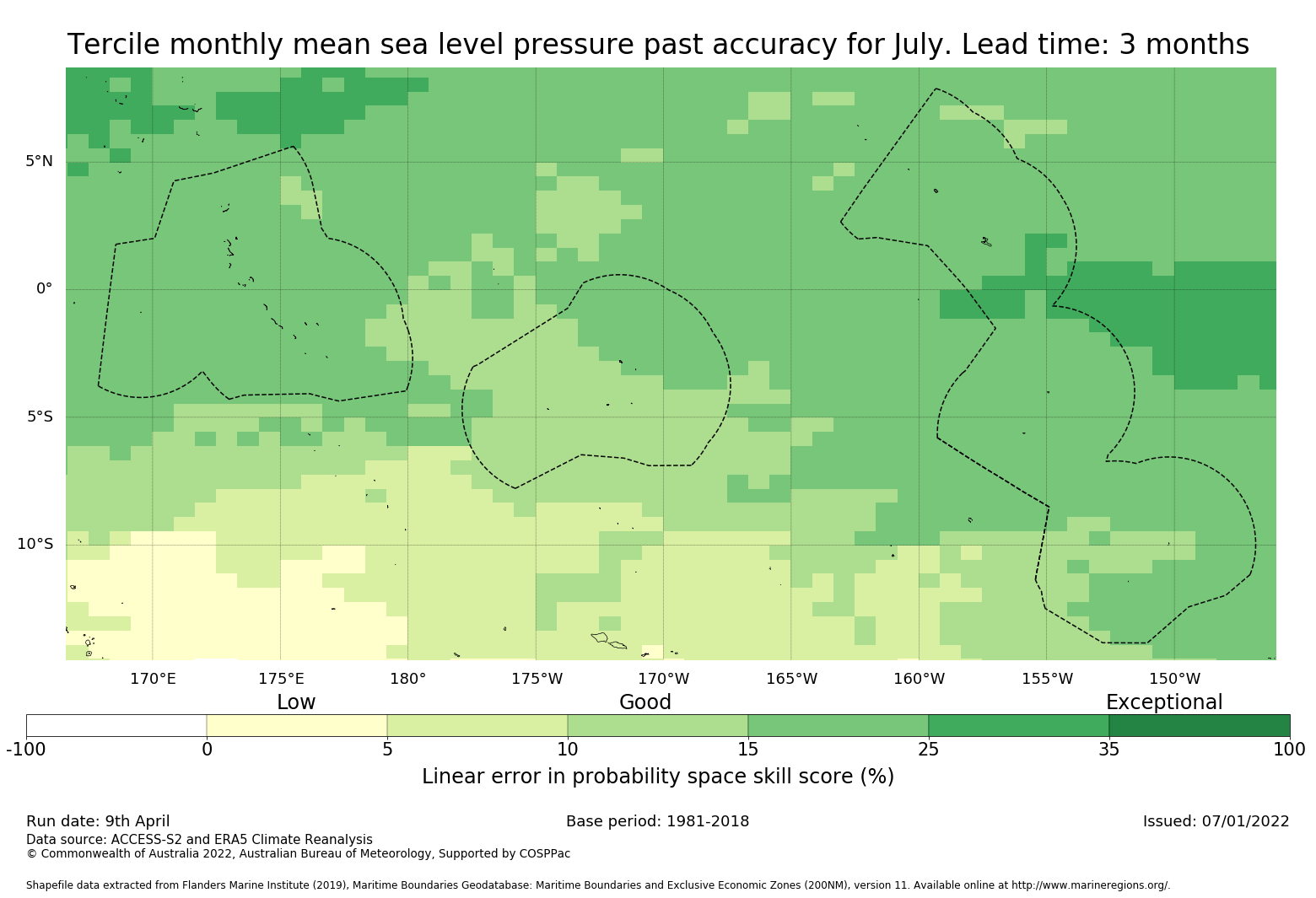 Tercile monthly mean sea level pressure past accuracy for July. Lead time: 3 months

5°N
0°
5°S
10°S

170°E 175°E 180° 175°W 170°W 165°W 160°W 155°W 150°W

Low Good Exceptional

-100 0 5 10 15 25 35 100

Linear error in probability space skill score (%)

Run date: 9th April
Base period: 1981-2018
Issued: 07/01/2022
Data source: ACCESS-S2 and ERA5 Climate Reanalysis
© Commonwealth of Australia 2022, Australian Bureau of Meteorology, Supported by COSPPac

Shapefile data extracted from Flanders Marine Institute (2019), Maritime Boundaries Geodatabase: Maritime Boundaries and Exclusive Economic Zones (200NM), version 11. Available online at http://www.marineregions.org/.